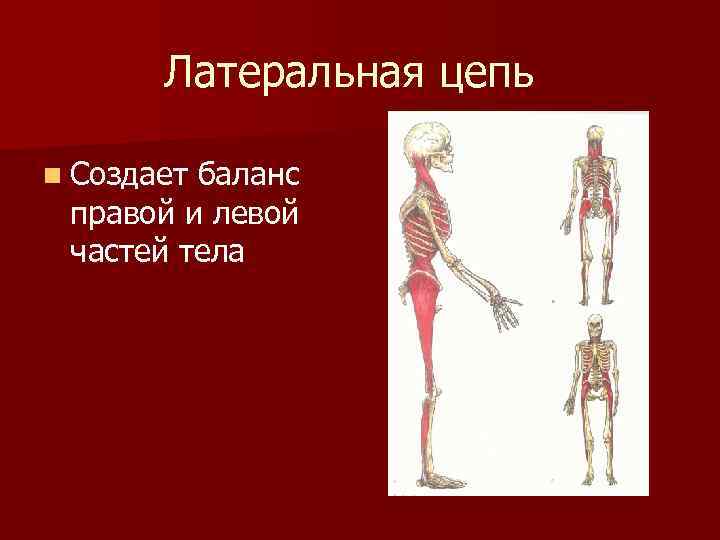 Латеральная цепь

Создает баланс правой и левой частей тела